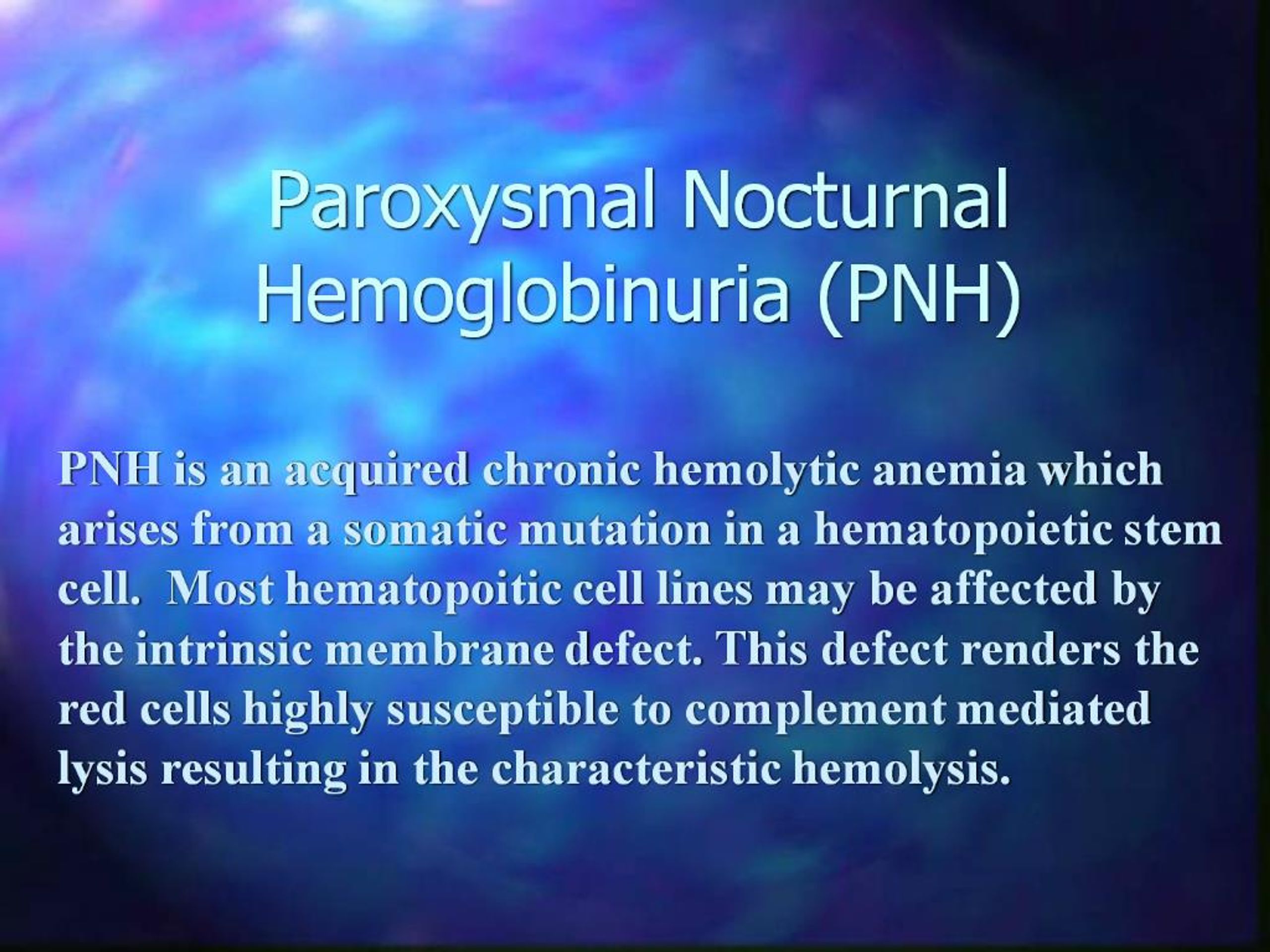 Paroxysmal Nocturnal Hemoglobinuria (PNH)

PNH is an acquired chronic hemolytic anemia which arises from a somatic mutation in a hematopoietic stem cell.  Most hematopoitic cell lines may be affected by the intrinsic membrane defect. This defect renders the red cells highly susceptible to complement mediated lysis resulting in the characteristic hemolysis.